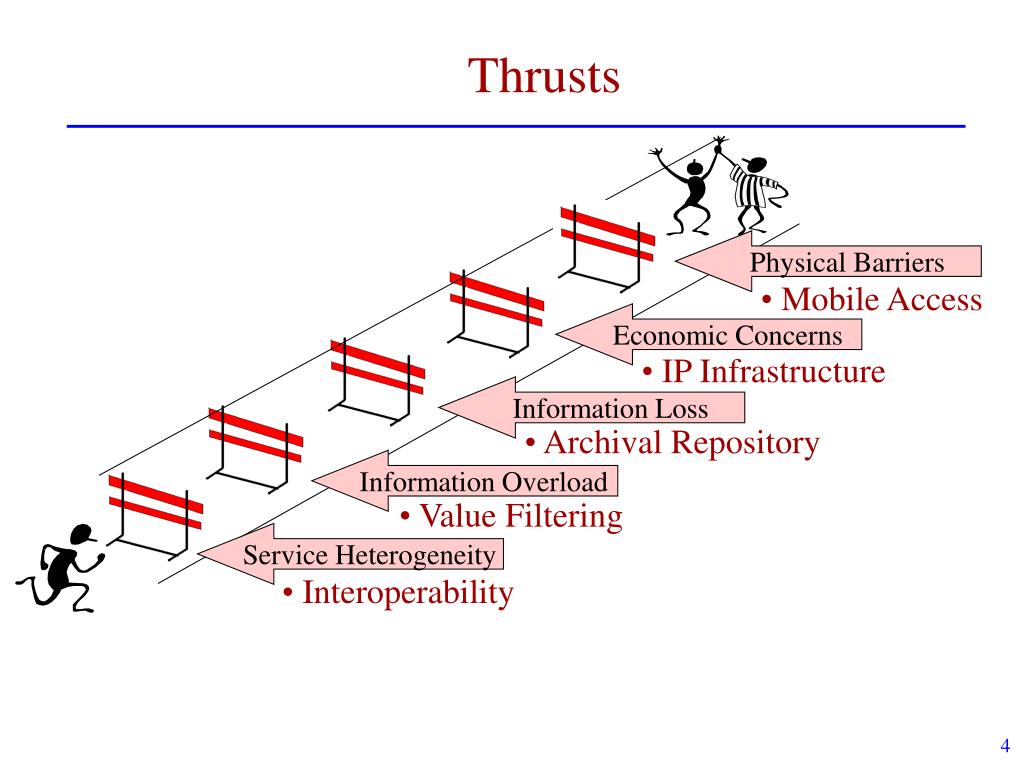 Thrusts

Physical Barriers
• Mobile Access

Economic Concerns
• IP Infrastructure

Information Loss
• Archival Repository

Information Overload
• Value Filtering

Service Heterogeneity
• Interoperability

4